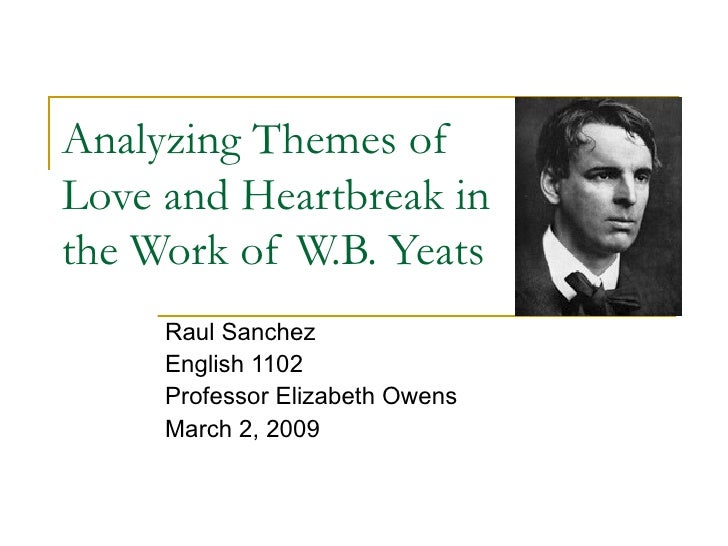 Analyzing Themes of Love and Heartbreak in the Work of W.B. Yeats

Raul Sanchez
English 1102
Professor Elizabeth Owens
March 2, 2009